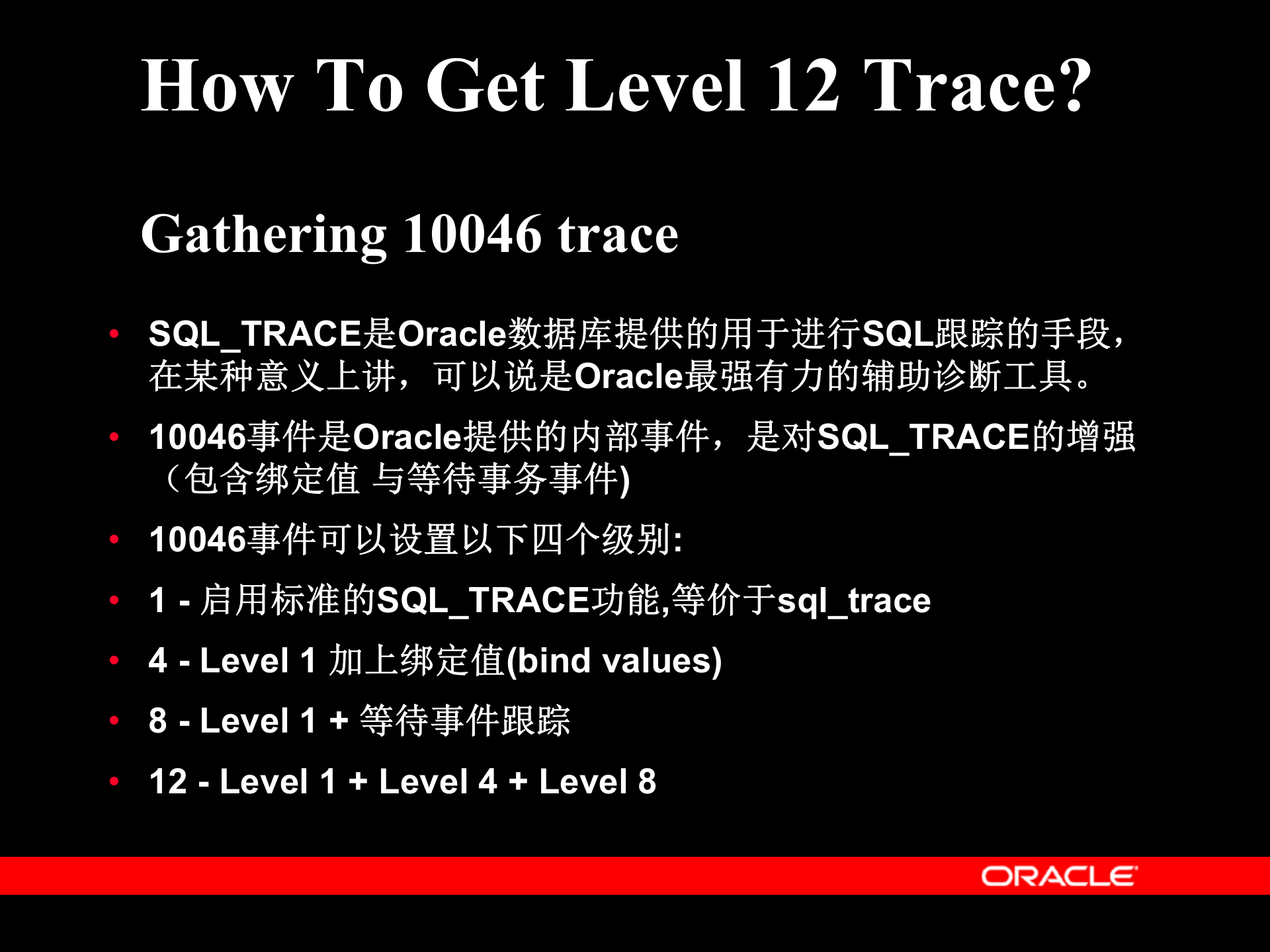 How To Get Level 12 Trace?

Gathering 10046 trace

• SQL_TRACE是Oracle数据库提供的用于进行SQL跟踪的手段，在某种意义上讲，可以说是Oracle最强有力的辅助诊断工具。
• 10046事件是Oracle提供的内部事件，是对SQL_TRACE的增强（包含绑定值 与等待事务事件)
• 10046事件可以设置以下四个级别:
• 1 - 启用标准的SQL_TRACE功能,等价于sql_trace
• 4 - Level 1 加上绑定值(bind values)
• 8 - Level 1 + 等待事件跟踪
• 12 - Level 1 + Level 4 + Level 8

ORACLE